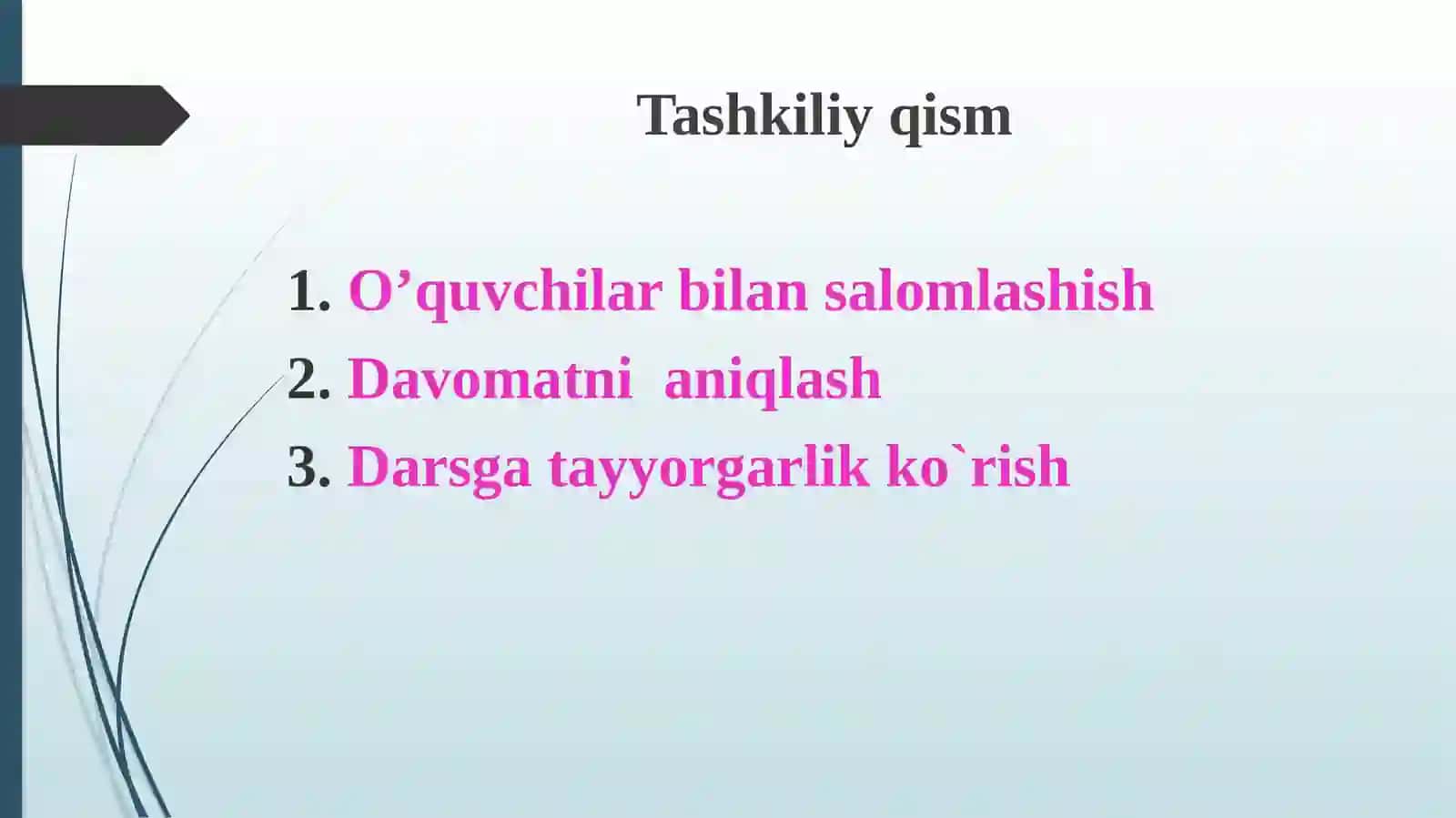 Tashkiliy qism

1. O’quvchilar bilan salomlashish
2. Davomatni aniqlash
3. Darsga tayyorgarlik ko`rish